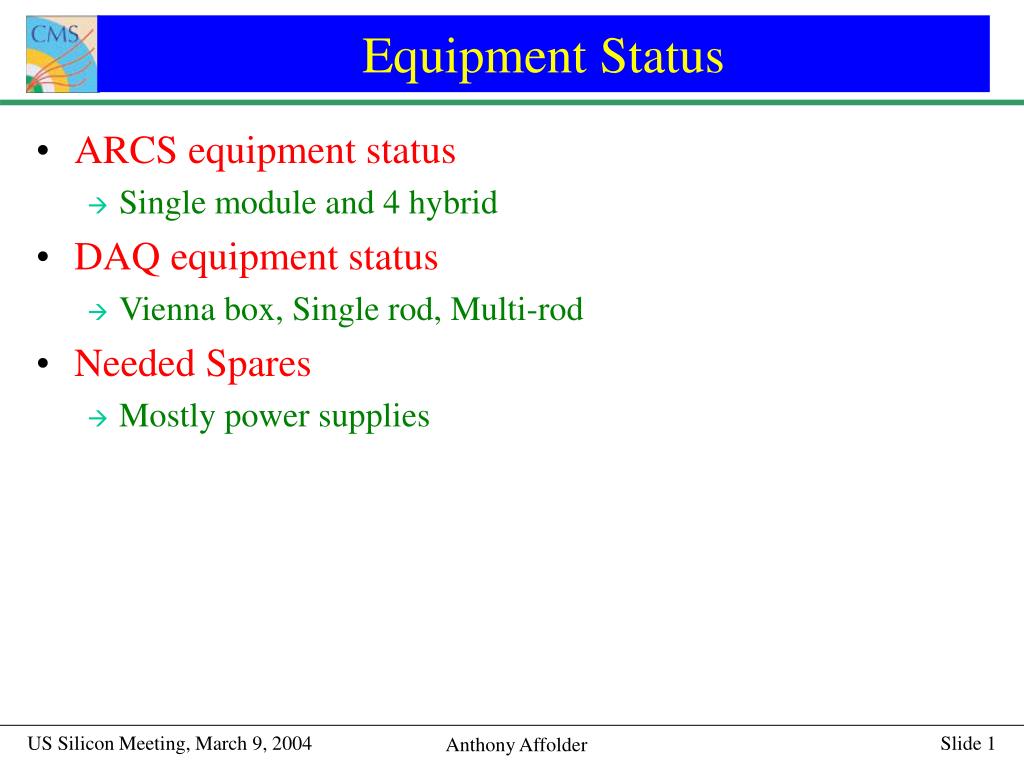 CMS

Equipment Status

• ARCS equipment status
→ Single module and 4 hybrid

• DAQ equipment status
→ Vienna box, Single rod, Multi-rod

• Needed Spares
→ Mostly power supplies

US Silicon Meeting, March 9, 2004

Anthony Affolder

Slide 1